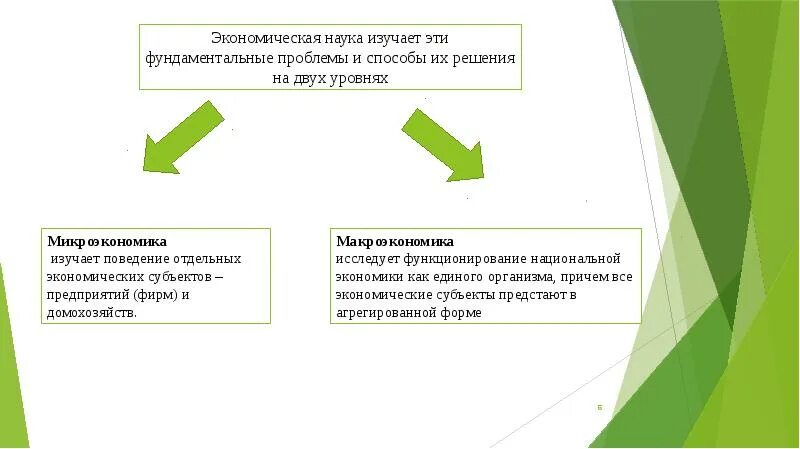 Экономическая наука изучает эти фундаментальные проблемы и способы их решения на двух уровнях

Микроэкономика
изучает поведение отдельных экономических субъектов – предприятий (фирм) и домохозяйств.

Макроэкономика
исследует функционирование национальной экономики как единого организма, причем все экономические субъекты предстают в агрегированной форме

6